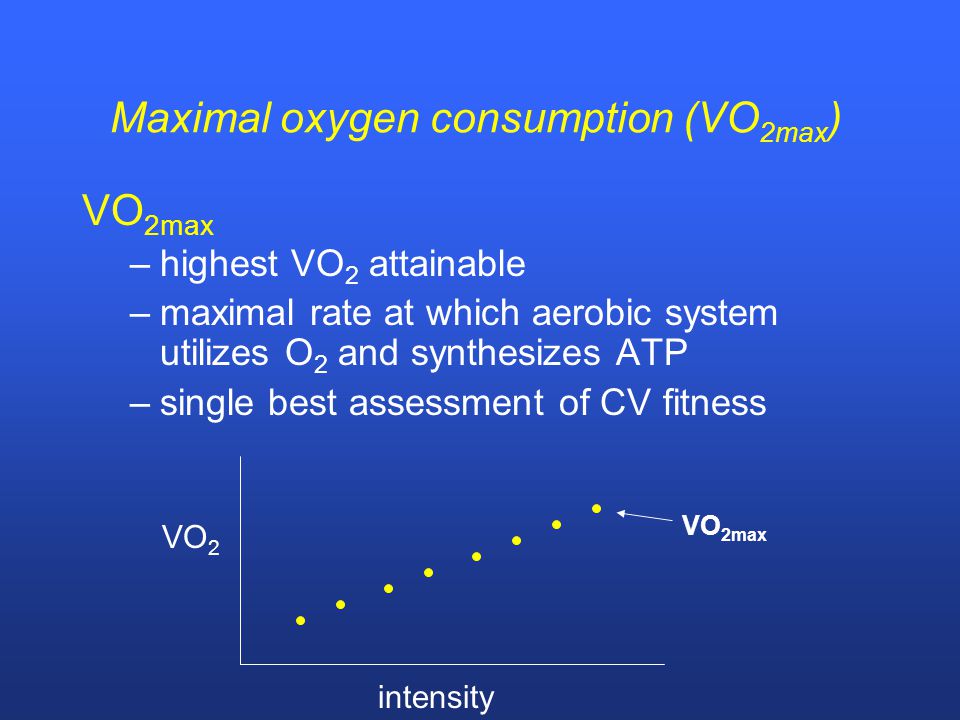 Maximal oxygen consumption ($VO_{2max}$)

$VO_{2max}$

– highest $VO_2$ attainable

– maximal rate at which aerobic system utilizes $O_2$ and synthesizes ATP

– single best assessment of CV fitness

$VO_2$

$VO_{2max}$

intensity